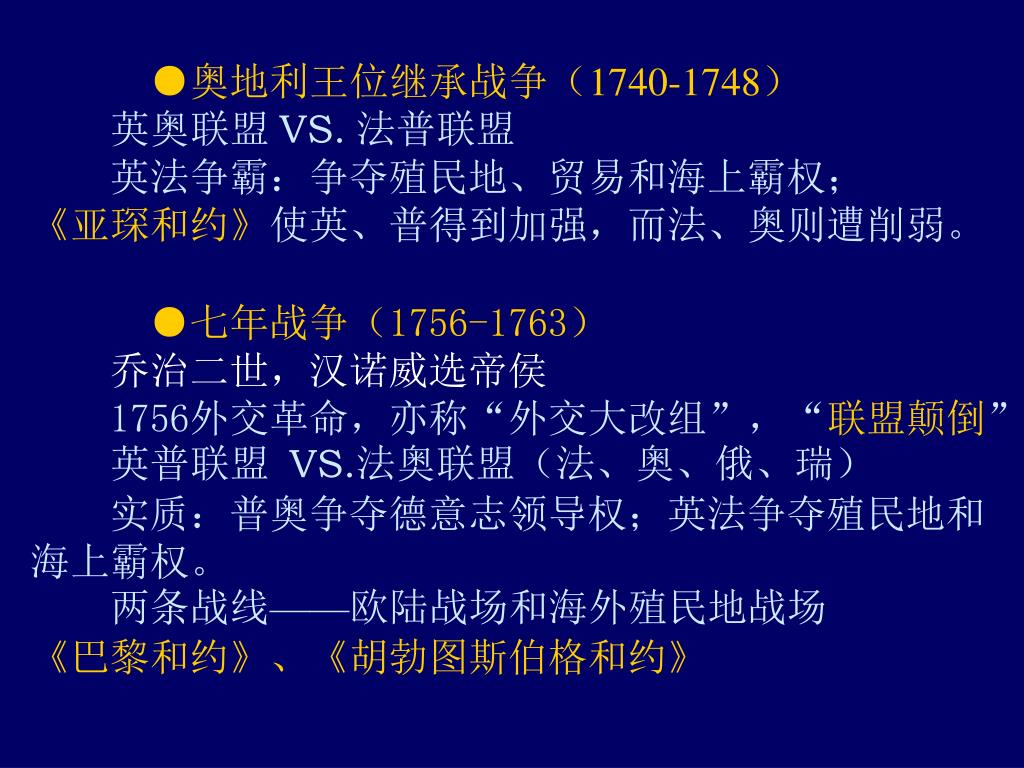 ●奥地利王位继承战争（1740-1748）
英奥联盟 VS. 法普联盟
英法争霸：争夺殖民地、贸易和海上霸权；
《亚琛和约》使英、普得到加强，而法、奥则遭削弱。

●七年战争（1756-1763）
乔治二世，汉诺威选帝侯
1756外交革命，亦称“外交大改组”，“联盟颠倒”
英普联盟 VS.法奥联盟（法、奥、俄、瑞）
实质：普奥争夺德意志领导权；英法争夺殖民地和海上霸权。
两条战线——欧陆战场和海外殖民地战场
《巴黎和约》、《胡勃图斯伯格和约》